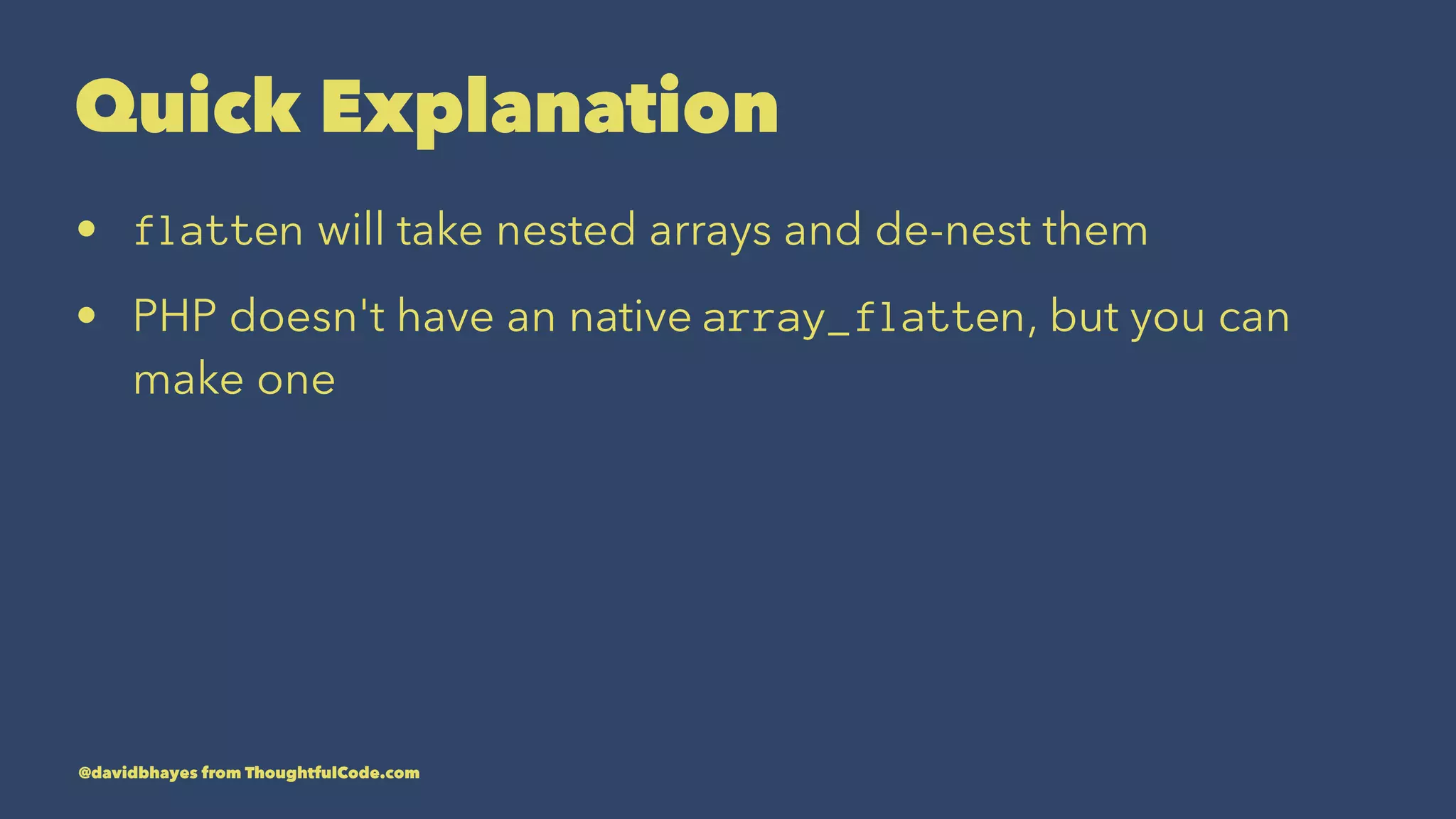 Quick Explanation

• flatten will take nested arrays and de-nest them

• PHP doesn't have an native array_flatten, but you can make one

@davidbhayes from ThoughtfulCode.com